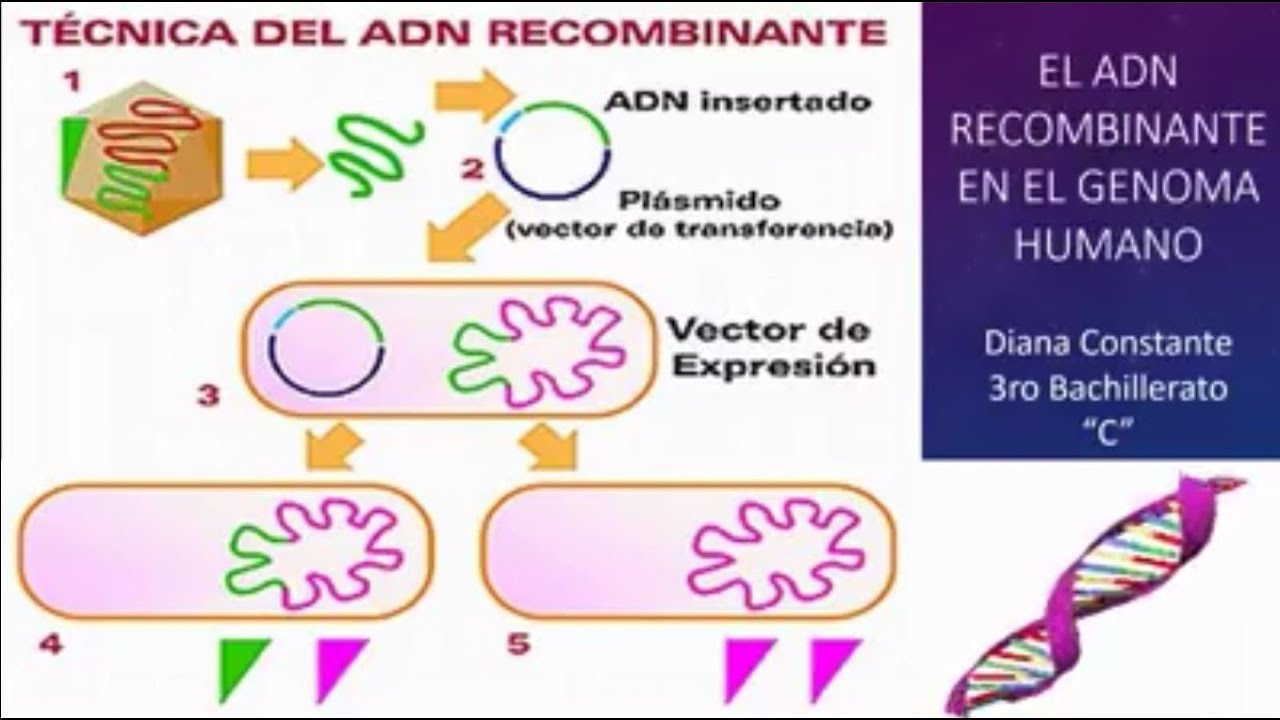 TÉCNICA DEL ADN RECOMBINANTE

1

ADN insertado

2

Plásmido (vector de transferencia)

Vector de Expresión

3

4

5

EL ADN RECOMBINANTE EN EL GENOMA HUMANO

Diana Constante
3ro Bachillerato
"C"